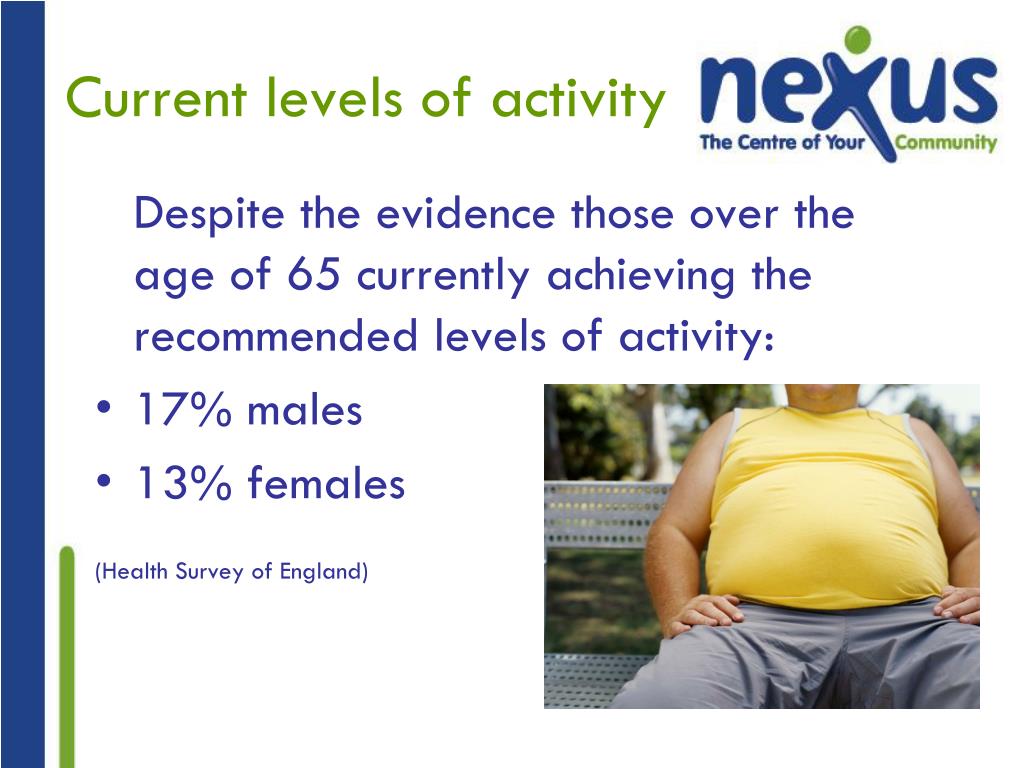 Current levels of activity

nexus
The Centre of Your Community

Despite the evidence those over the age of 65 currently achieving the recommended levels of activity:

• 17% males
• 13% females

(Health Survey of England)